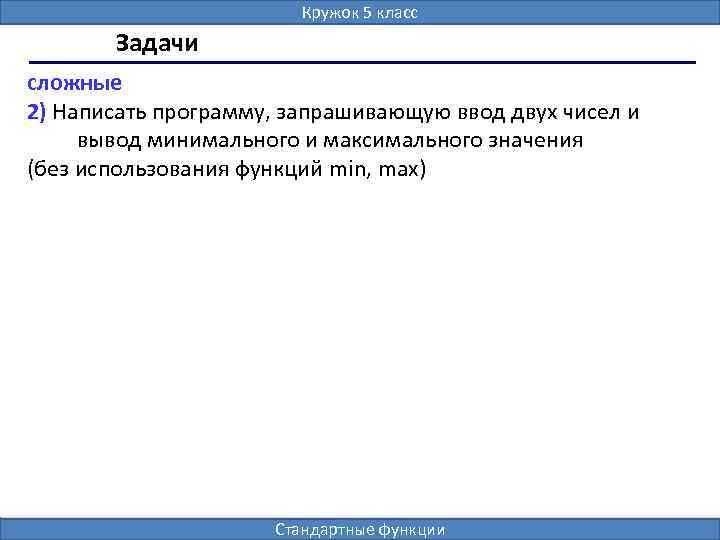 Кружок 5 класс

Задачи

сложные

2) Написать программу, запрашивающую ввод двух чисел и вывод минимального и максимального значения (без использования функций min, max)

Стандартные функции